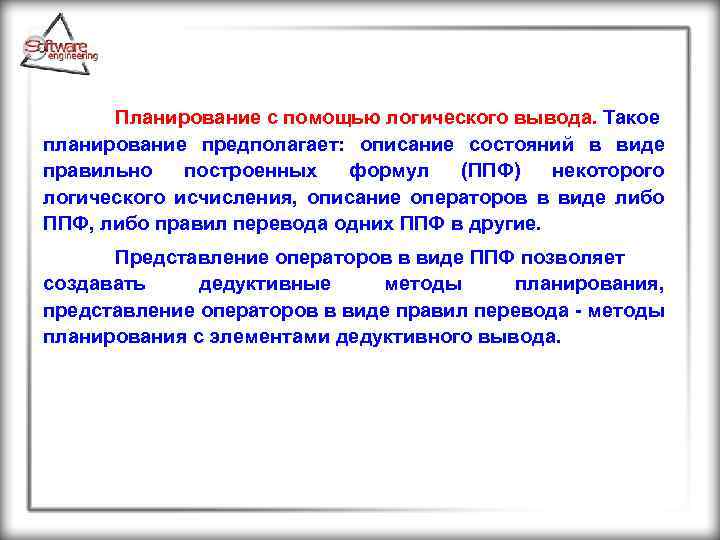 Software engineering

Планирование с помощью логического вывода. Такое планирование предполагает: описание состояний в виде правильно построенных формул (ППФ) некоторого логического исчисления, описание операторов в виде либо ППФ, либо правил перевода одних ППФ в другие.

Представление операторов в виде ППФ позволяет создавать дедуктивные методы планирования, представление операторов в виде правил перевода - методы планирования с элементами дедуктивного вывода.